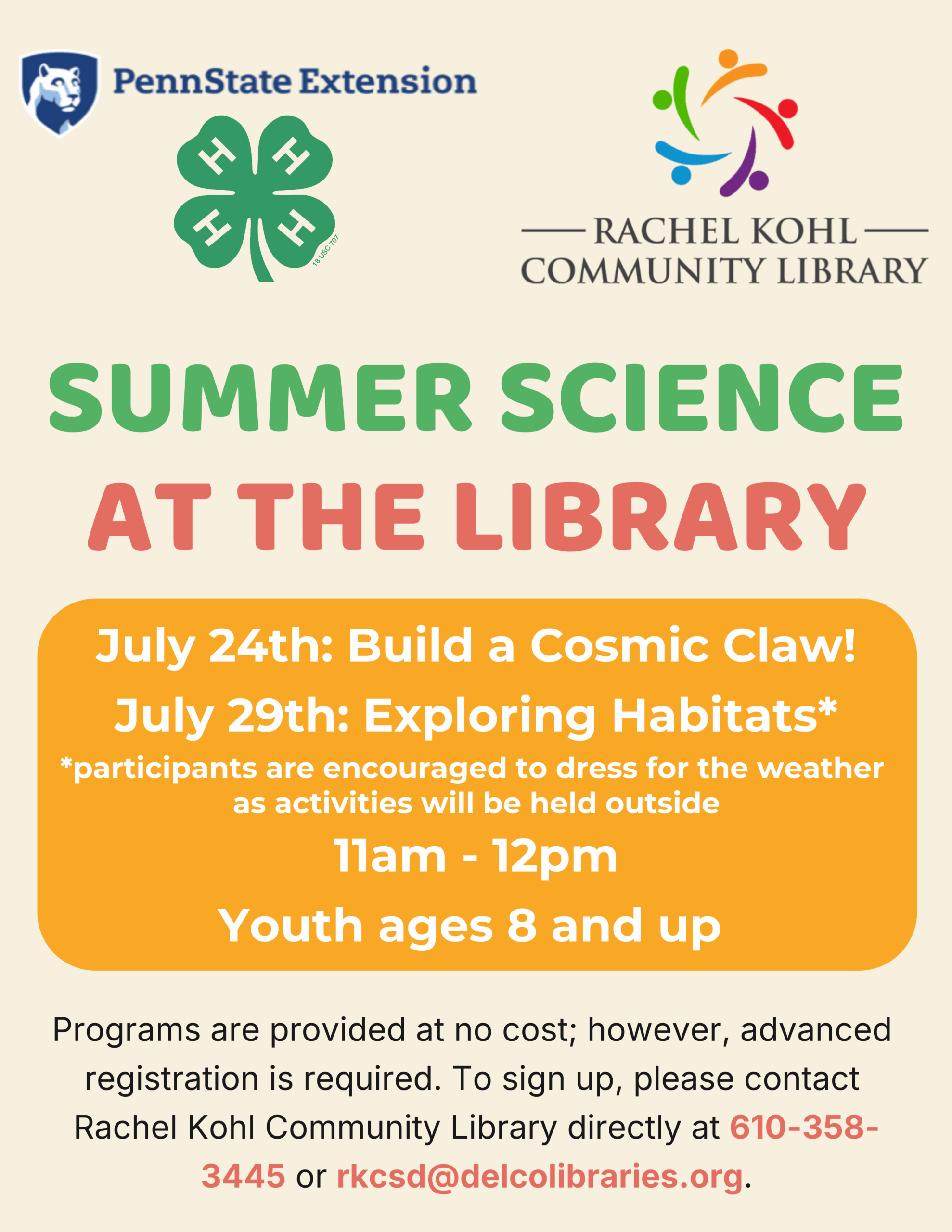 PennState Extension

H H H H

18 USC 707

RACHEL KOHL COMMUNITY LIBRARY

SUMMER SCIENCE AT THE LIBRARY

July 24th: Build a Cosmic Claw!

July 29th: Exploring Habitats*

*participants are encouraged to dress for the weather as activities will be held outside

11am - 12pm

Youth ages 8 and up

Programs are provided at no cost; however, advanced registration is required. To sign up, please contact Rachel Kohl Community Library directly at 610-358-3445 or rkcsd@delcolibraries.org.